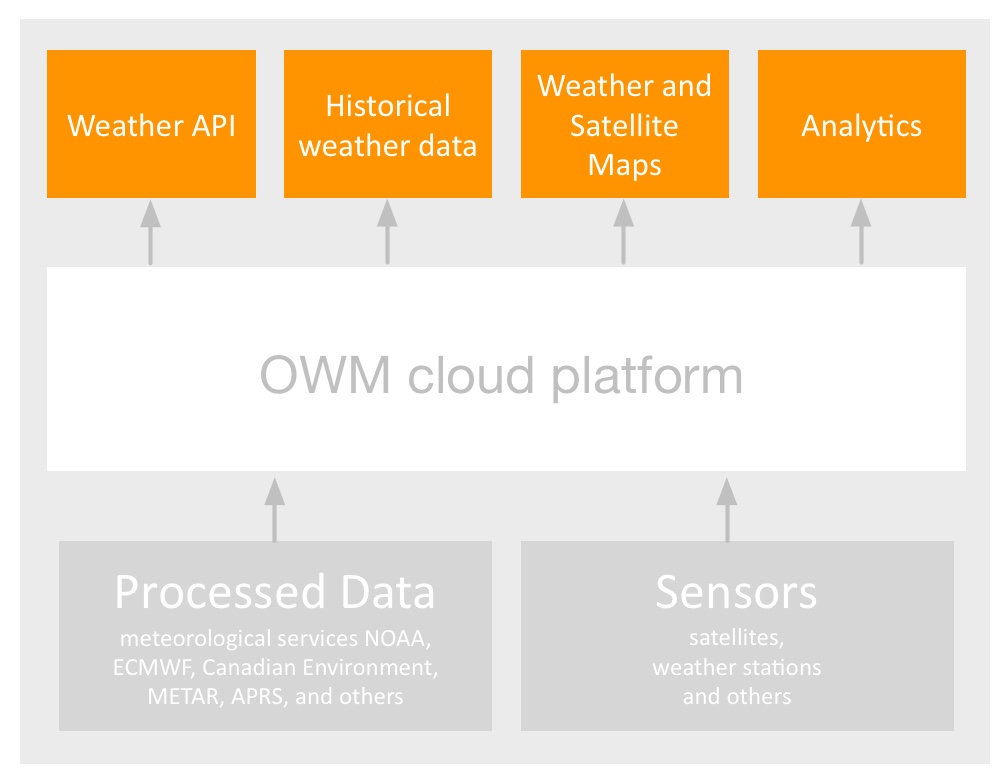 Weather API

Historical weather data

Weather and Satellite Maps

Analytics

OWM cloud platform

Processed Data
meteorological services NOAA, ECMWF, Canadian Environment, METAR, APRS, and others

Sensors
satellites, weather stations and others